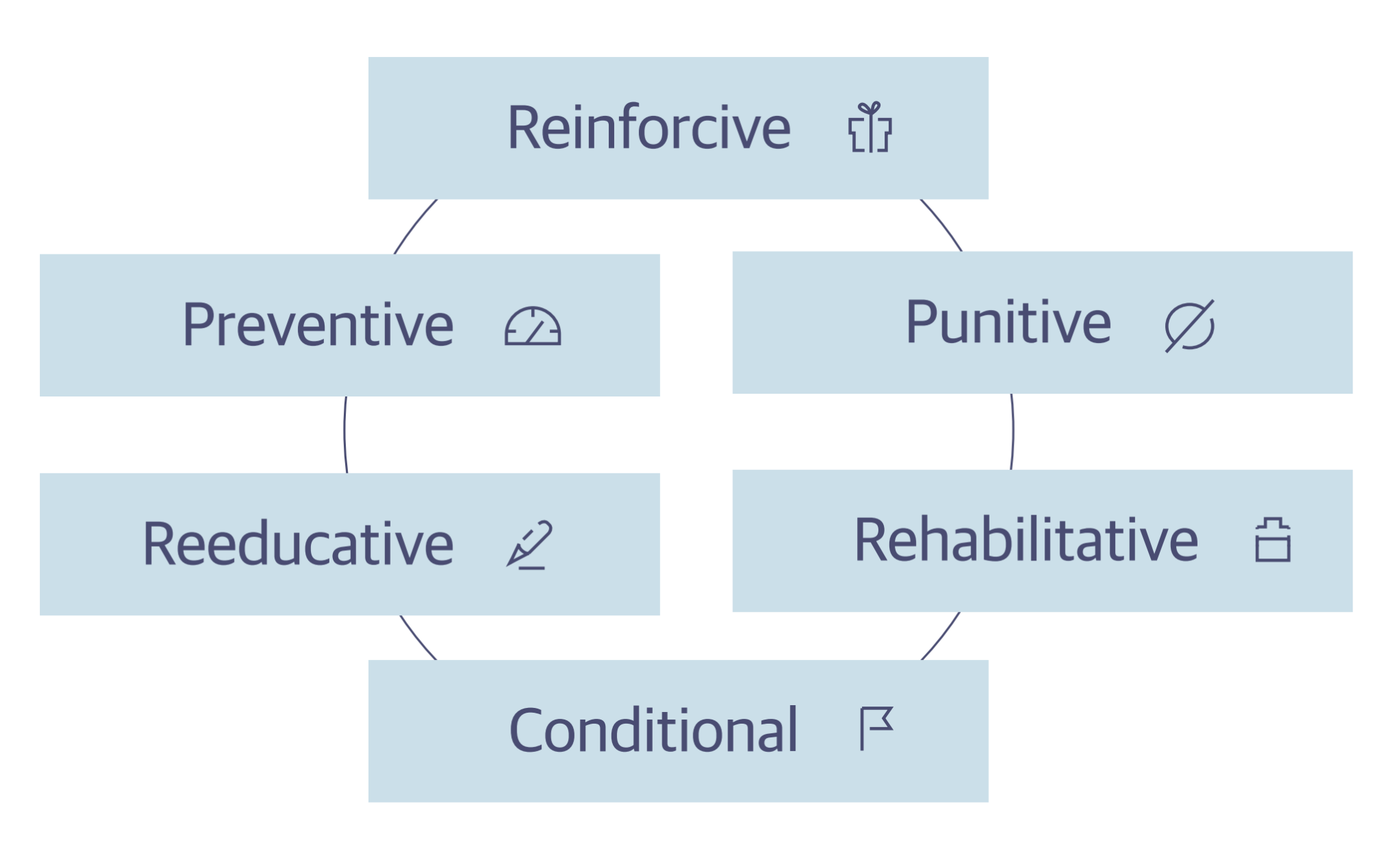 Reinforcive

Preventive

Punitive

Reeducative

Rehabilitative

Conditional